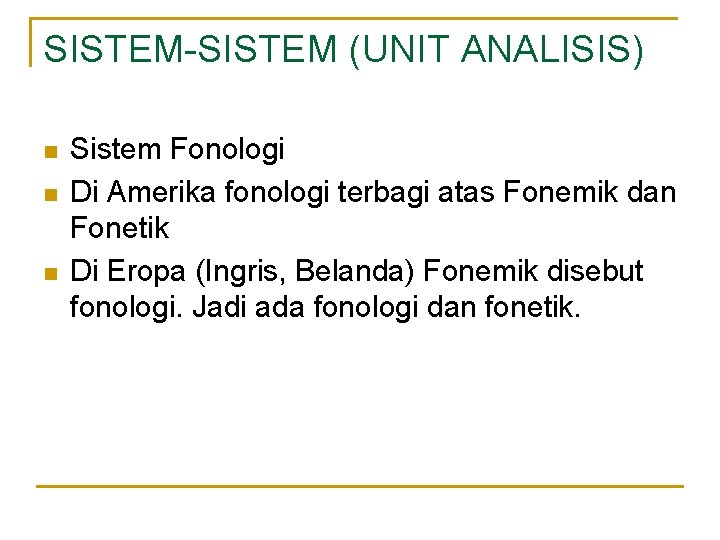 SISTEM-SISTEM (UNIT ANALISIS)

• Sistem Fonologi
• Di Amerika fonologi terbagi atas Fonemik dan Fonetik
• Di Eropa (Ingris, Belanda) Fonemik disebut fonologi. Jadi ada fonologi dan fonetik.